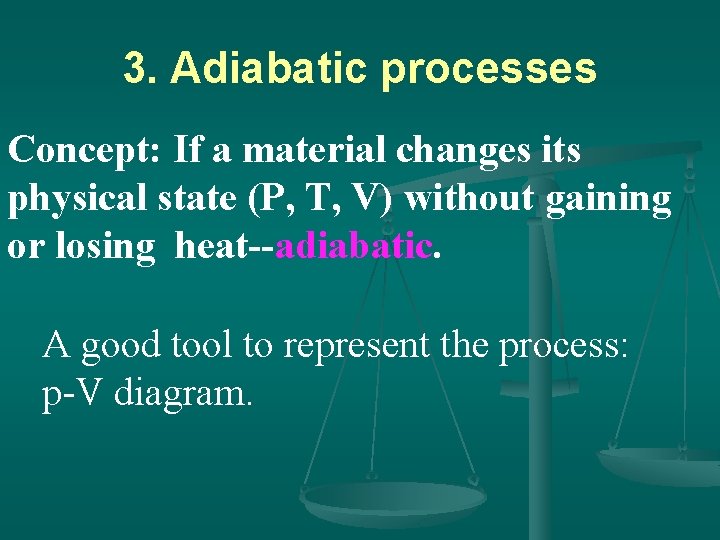 3. Adiabatic processes

Concept: If a material changes its physical state (P, T, V) without gaining or losing heat--adiabatic.

A good tool to represent the process: p-V diagram.